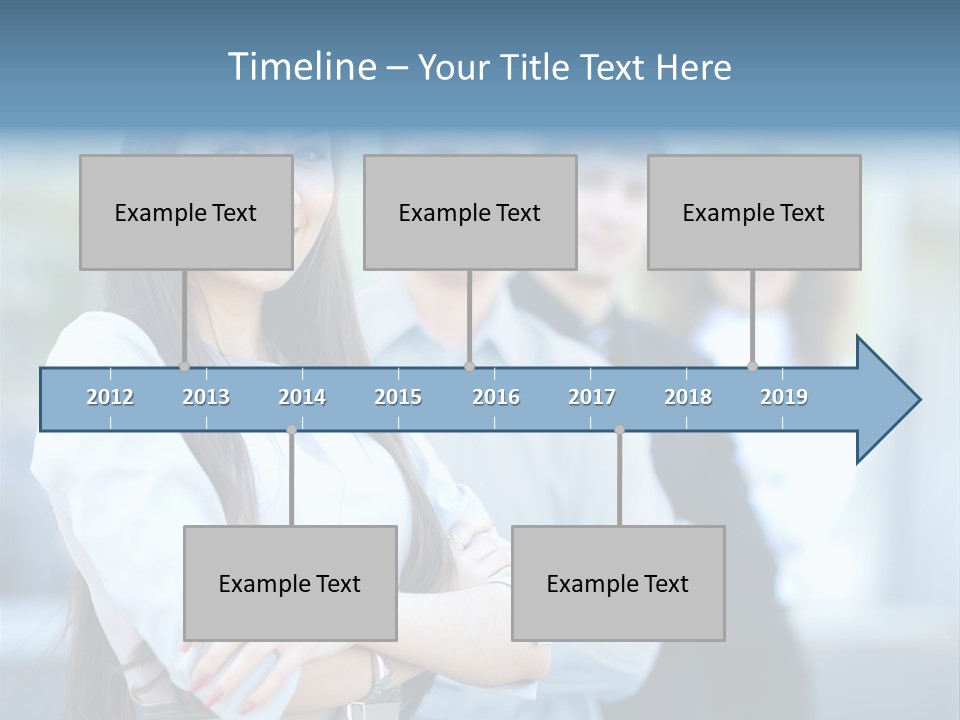 Timeline – Your Title Text Here

Example Text

Example Text

Example Text

2012 2013 2014 2015 2016 2017 2018 2019

Example Text

Example Text